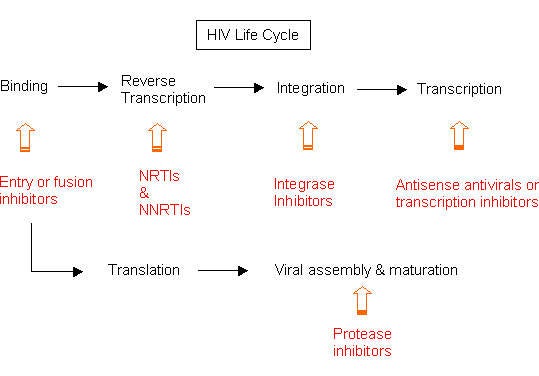 HIV Life Cycle

Binding

Reverse Transcription

Integration

Transcription

Entry or fusion inhibitors

NRTIs & NNRTIs

Integrase Inhibitors

Antisense antivirals or transcription inhibitors

Translation

Viral assembly & maturation

Protease inhibitors